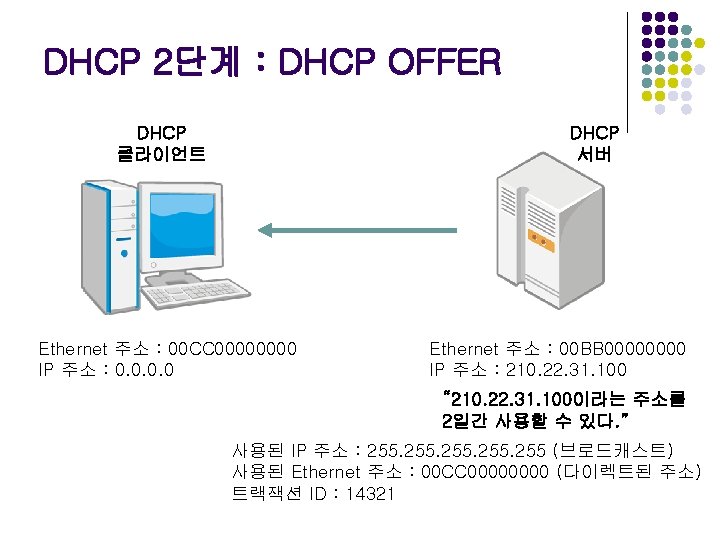 DHCP 2단계 : DHCP OFFER

DHCP
클라이언트

DHCP
서버

Ethernet 주소 : 00CC00000000
IP 주소 : 0.0.0.0

Ethernet 주소 : 00BB00000000
IP 주소 : 210.22.31.100

"210.22.31.100이라는 주소를 2일간 사용할 수 있다."

사용된 IP 주소 : 255.255.255.255.255 (브로드캐스트)
사용된 Ethernet 주소 : 00CC00000000 (다이렉트된 주소)
트랙잭션 ID : 14321